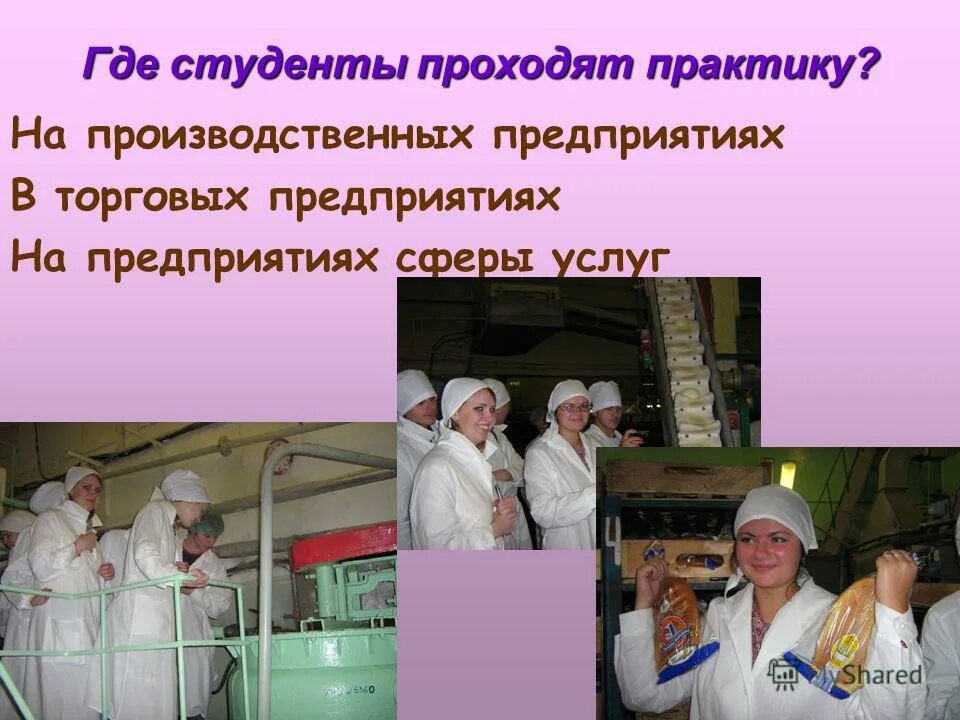 Где студенты проходят практику?

На производственных предприятиях

В торговых предприятиях

На предприятиях сферы услуг

MyShared